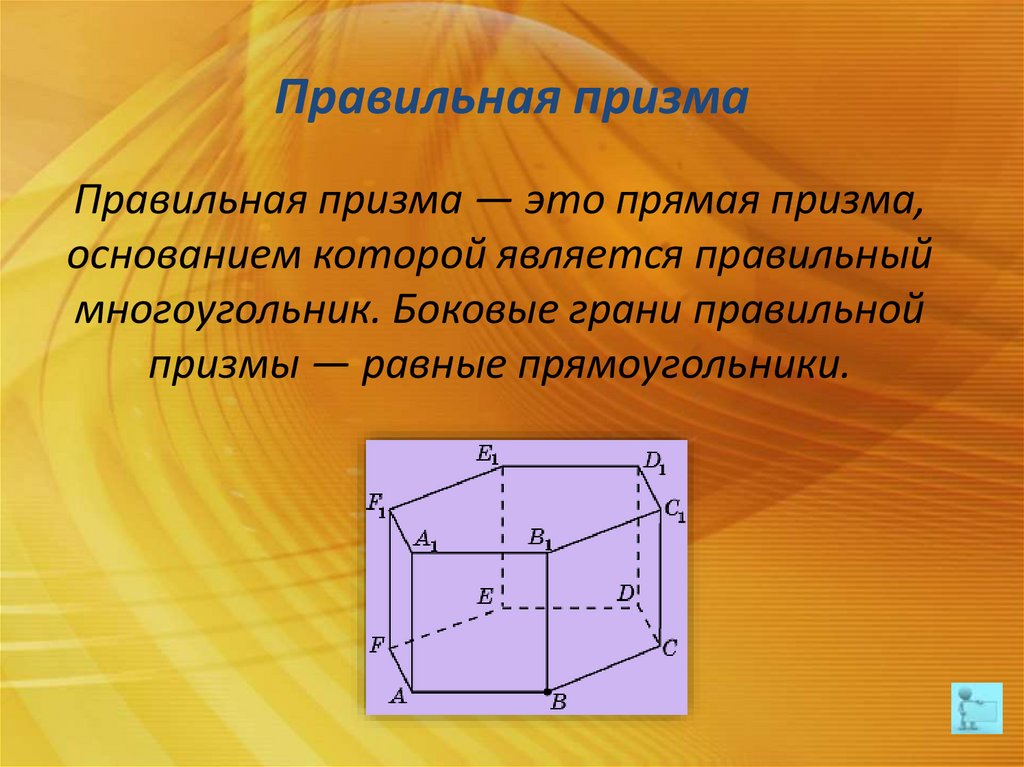 Правильная призма

Правильная призма — это прямая призма, основанием которой является правильный многоугольник. Боковые грани правильной призмы — равные прямоугольники.

$E_1$ $D_1$ $F_1$ $C_1$ $A_1$ $B_1$ $E$ $D$ $F$ $C$ $A$ $B$